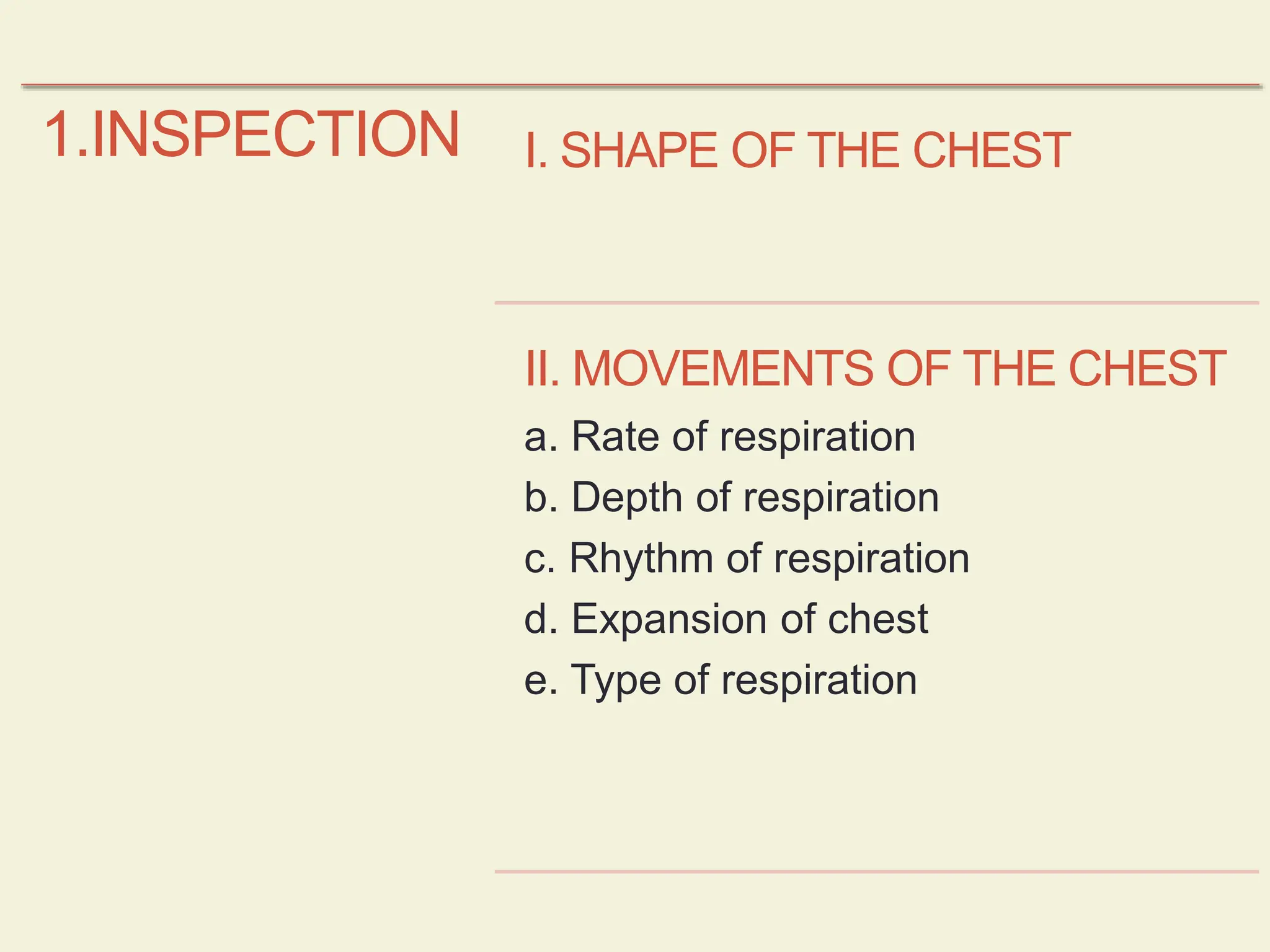 1.INSPECTION

I. SHAPE OF THE CHEST

II. MOVEMENTS OF THE CHEST

a. Rate of respiration

b. Depth of respiration

c. Rhythm of respiration

d. Expansion of chest

e. Type of respiration